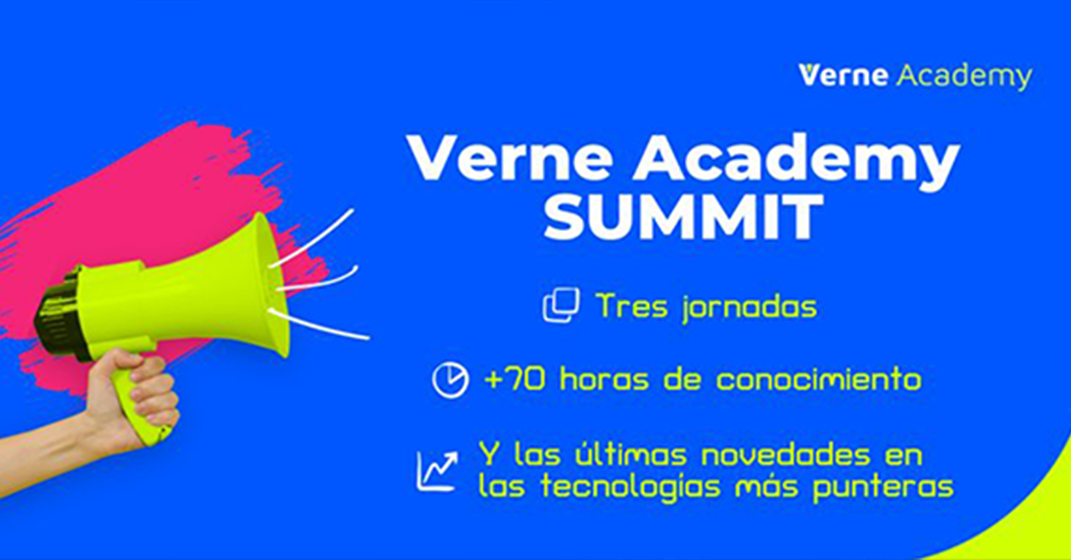 Verne Academy

Verne Academy SUMMIT

Tres jornadas

+70 horas de conocimiento

Y las últimas novedades en las tecnologías más punteras